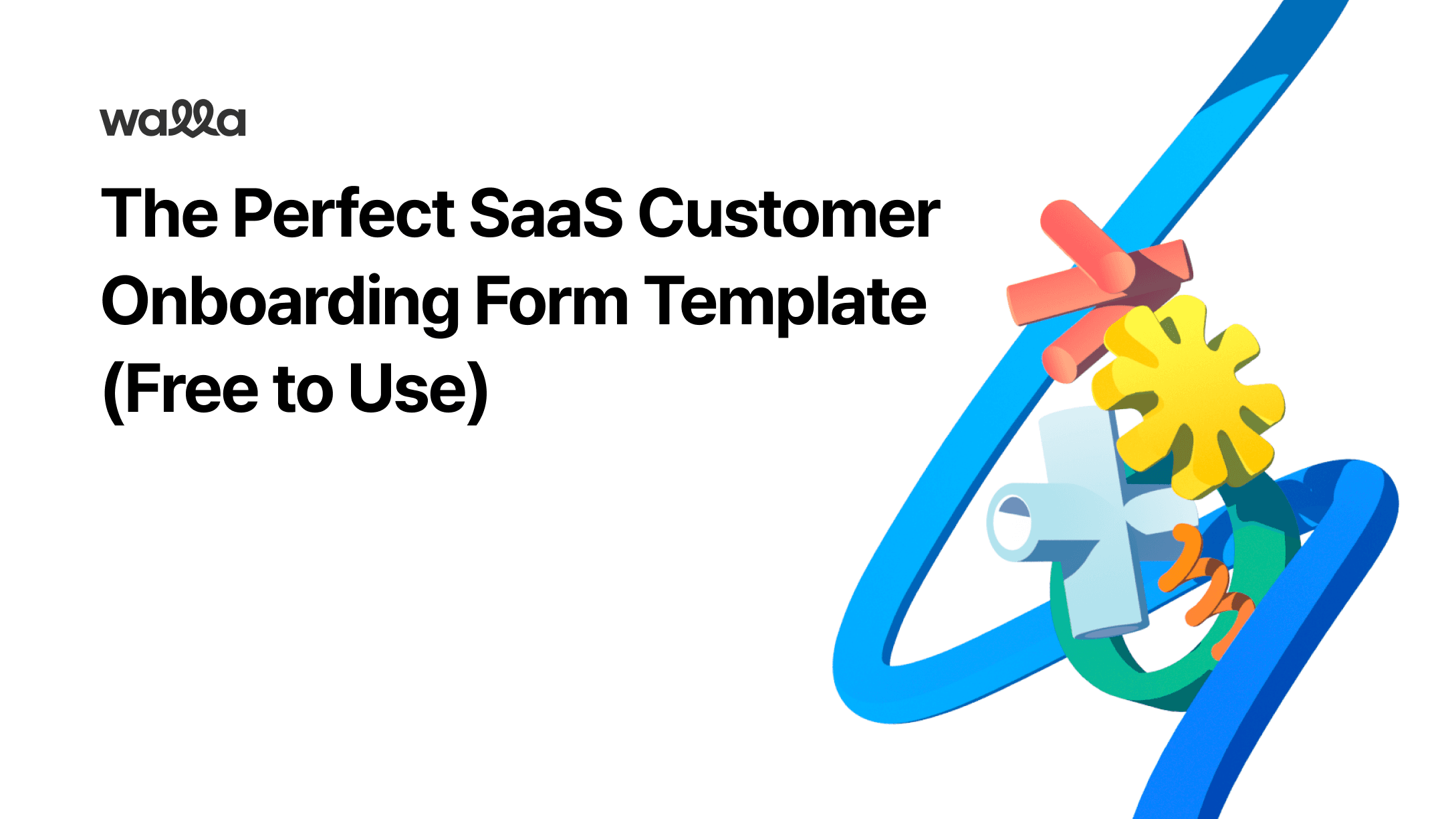 walla

The Perfect SaaS Customer Onboarding Form Template (Free to Use)